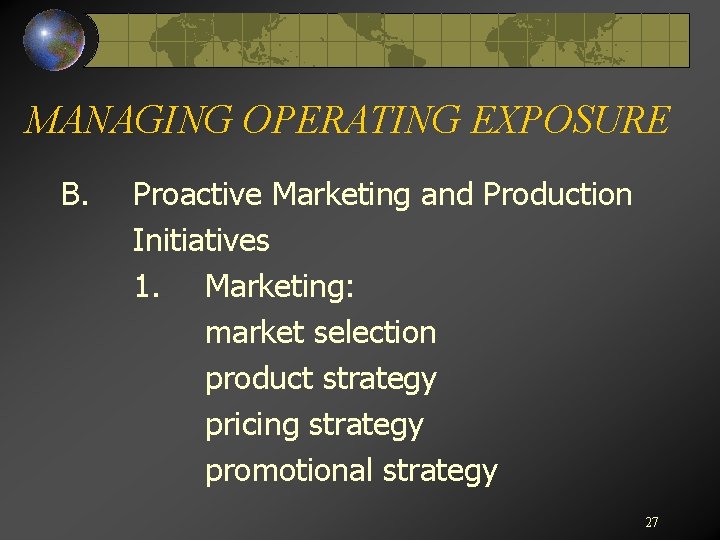 MANAGING OPERATING EXPOSURE

B. Proactive Marketing and Production Initiatives

1. Marketing:
market selection
product strategy
pricing strategy
promotional strategy

27